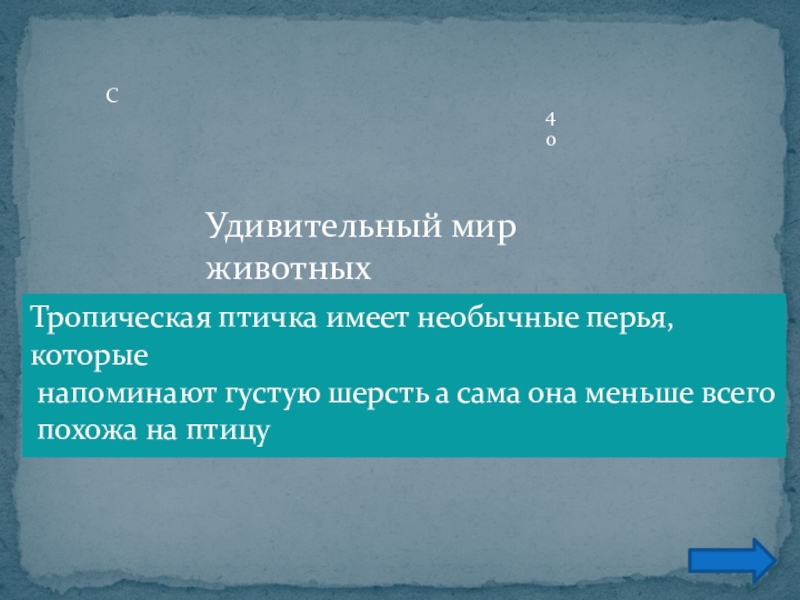 С

4
0

Удивительный мир животных

Тропическая птичка имеет необычные перья, которые напоминают густую шерсть а сама она меньше всего похожа на птицу